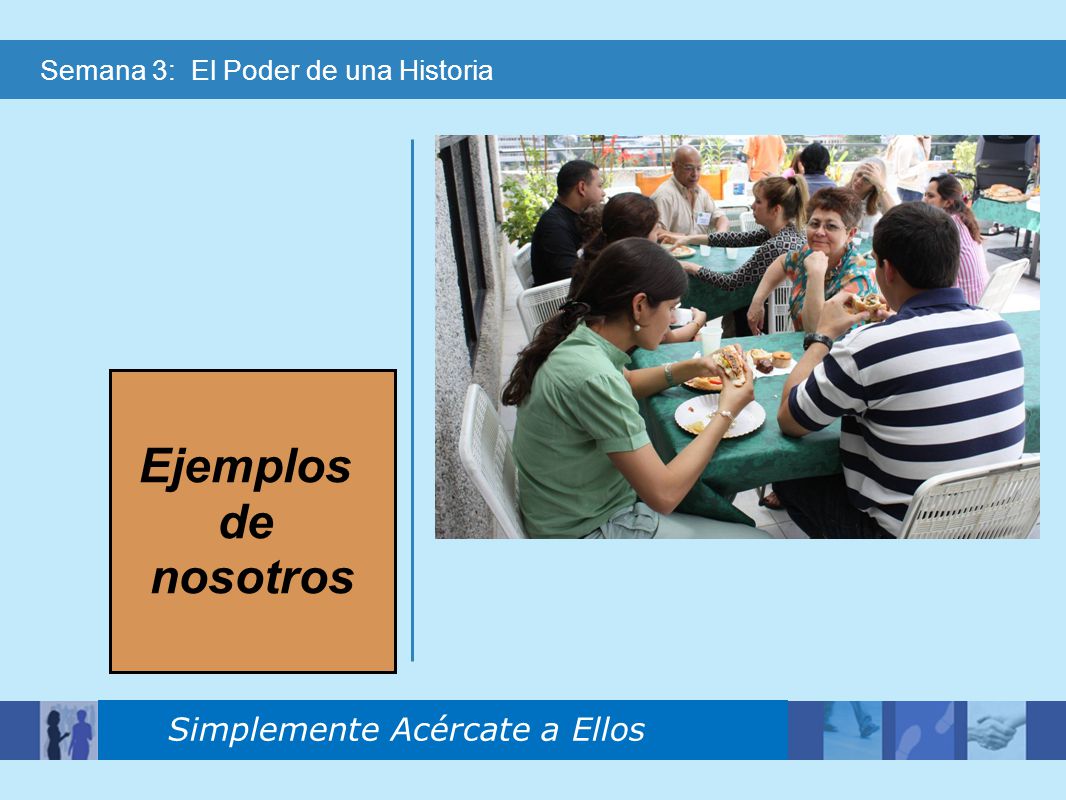 Semana 3: El Poder de una Historia

Ejemplos de nosotros

Simplemente Acércate a Ellos